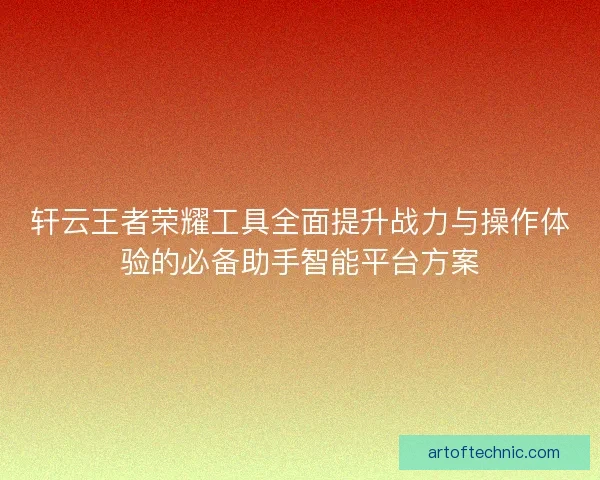 轩云王者荣耀工具全面提升战力与操作体验的必备助手智能平台方案

artoftechnic.com